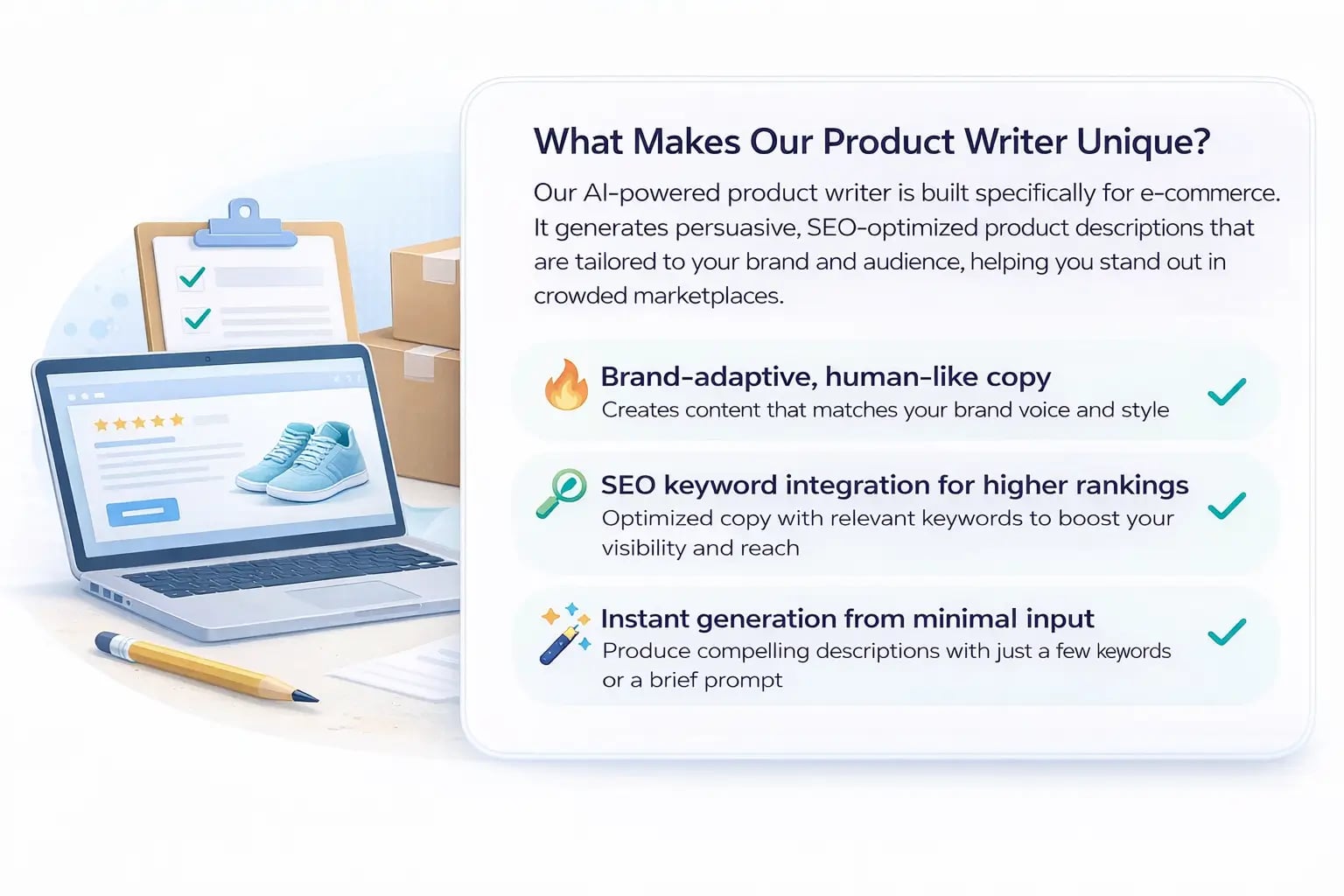 What Makes Our Product Writer Unique?

Our AI-powered product writer is built specifically for e-commerce. It generates persuasive, SEO-optimized product descriptions that are tailored to your brand and audience, helping you stand out in crowded marketplaces.

Brand-adaptive, human-like copy
Creates content that matches your brand voice and style

SEO keyword integration for higher rankings
Optimized copy with relevant keywords to boost your visibility and reach

Instant generation from minimal input
Produce compelling descriptions with just a few keywords or a brief prompt